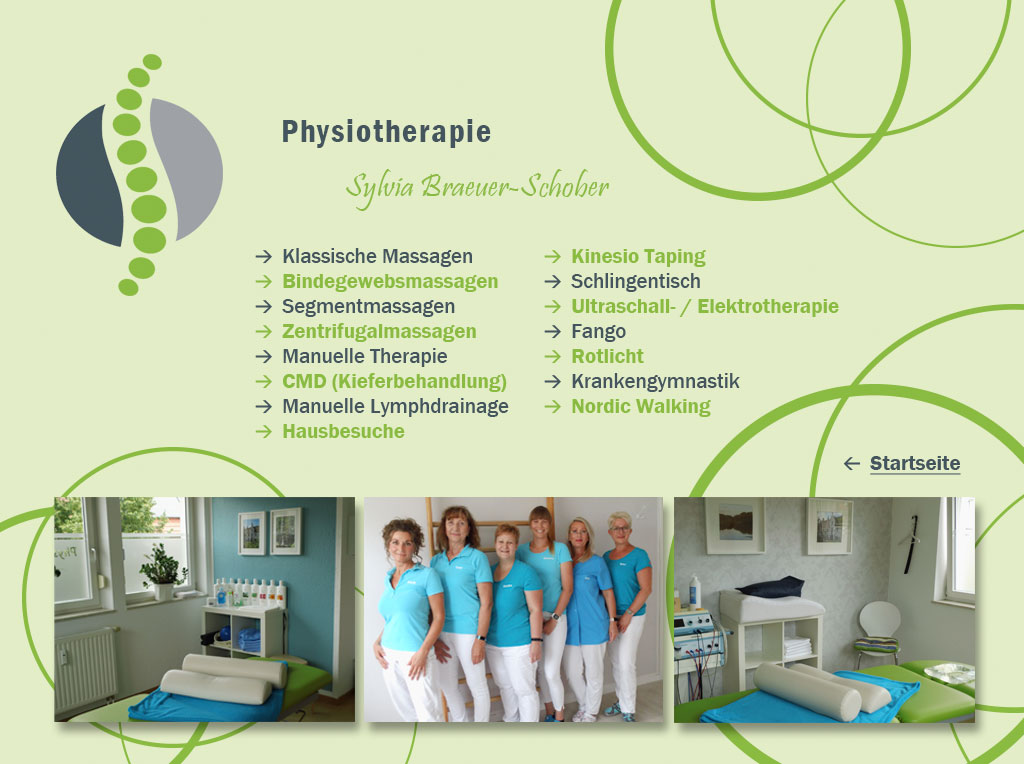 Physiotherapie

Sylvia Braeuer-Schober

→ Klassische Massagen
→ Bindegewebsmassagen
→ Segmentmassagen
→ Zentrifugalmassagen
→ Manuelle Therapie
→ CMD (Kieferbehandlung)
→ Manuelle Lymphdrainage
→ Hausbesuche

→ Kinesio Taping
→ Schlingentisch
→ Ultraschall- / Elektrotherapie
→ Fango
→ Rotlicht
→ Krankengymnastik
→ Nordic Walking

← Startseite